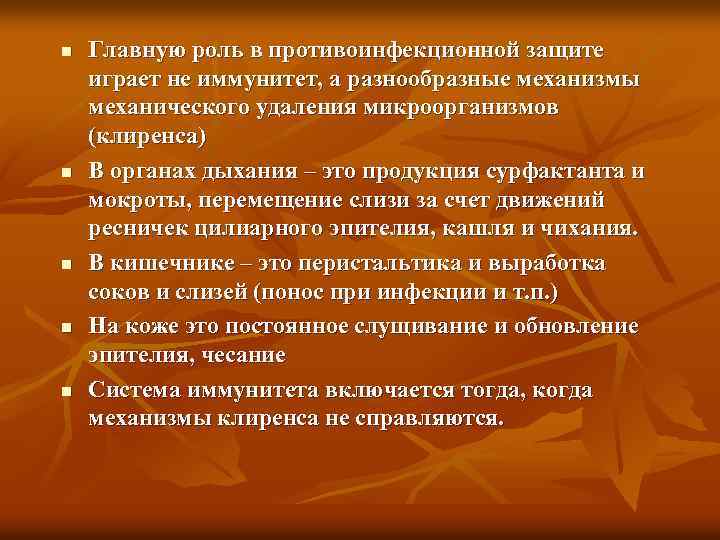 - Главную роль в противоинфекционной защите играет не иммунитет, а разнообразные механизмы механического удаления микроорганизмов (клиренса)
- В органах дыхания – это продукция сурфактанта и мокроты, перемещение слизи за счет движений ресничек цилиарного эпителия, кашля и чихания.
- В кишечнике – это перистальтика и выработка соков и слизей (понос при инфекции и т.п.)
- На коже это постоянное слущивание и обновление эпителия, чесание
- Система иммунитета включается тогда, когда механизмы клиренса не справляются.